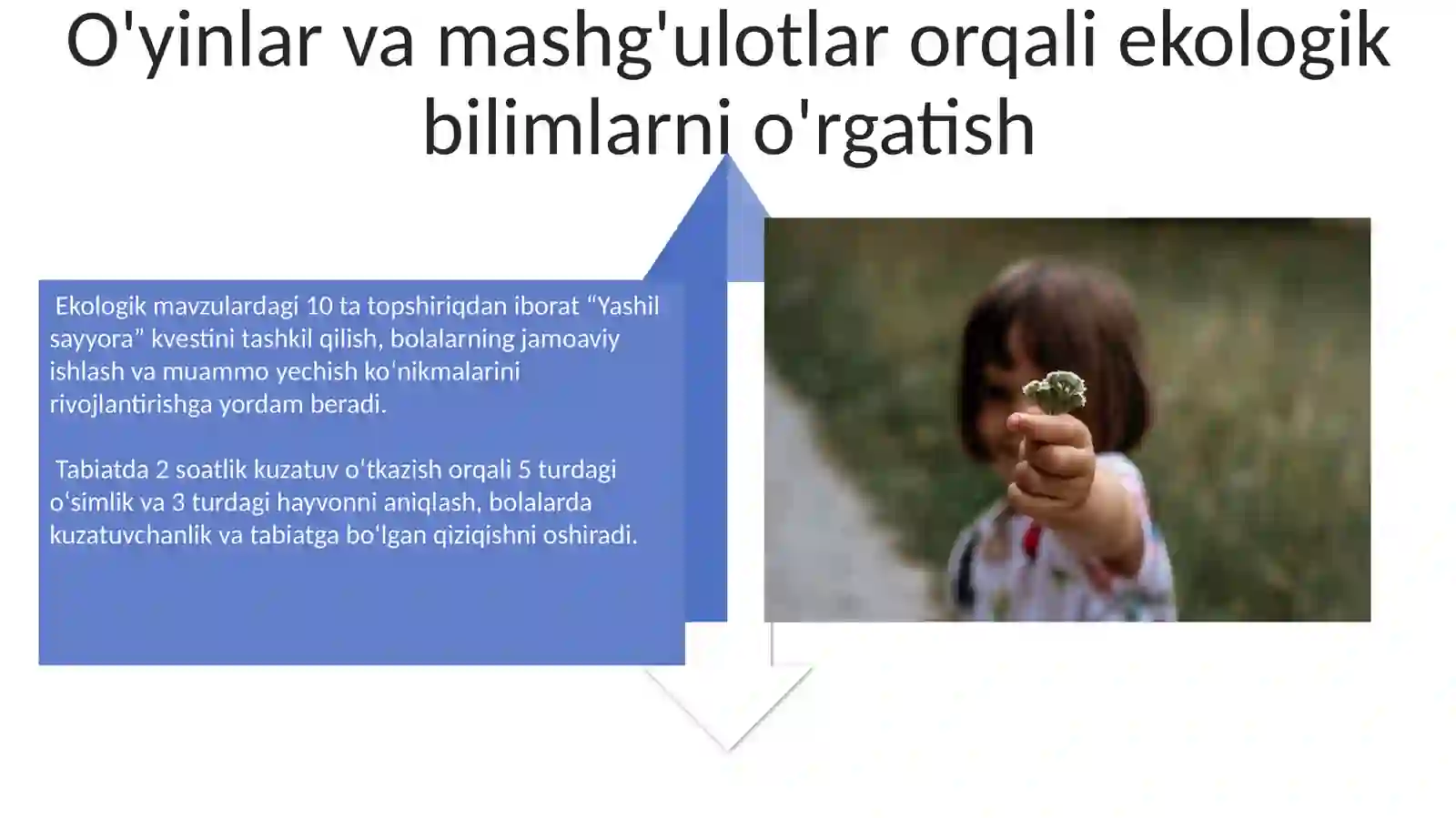 O'yinlar va mashg'ulotlar orqali ekologik bilimlarni o'rgatish

Ekologik mavzulardagi 10 ta topshiriqdan iborat “Yashil sayyora” kvestini tashkil qilish, bolalarning jamoaviy ishlash va muammo yechish koʻnikmalarini rivojlantirishga yordam beradi.

Tabiatda 2 soatlik kuzatuv oʻtkazish orqali 5 turdagi oʻsimlik va 3 turdagi hayvonni aniqlash, bolalarda kuzatuvchanlik va tabiatga boʻlgan qiziqishni oshiradi.